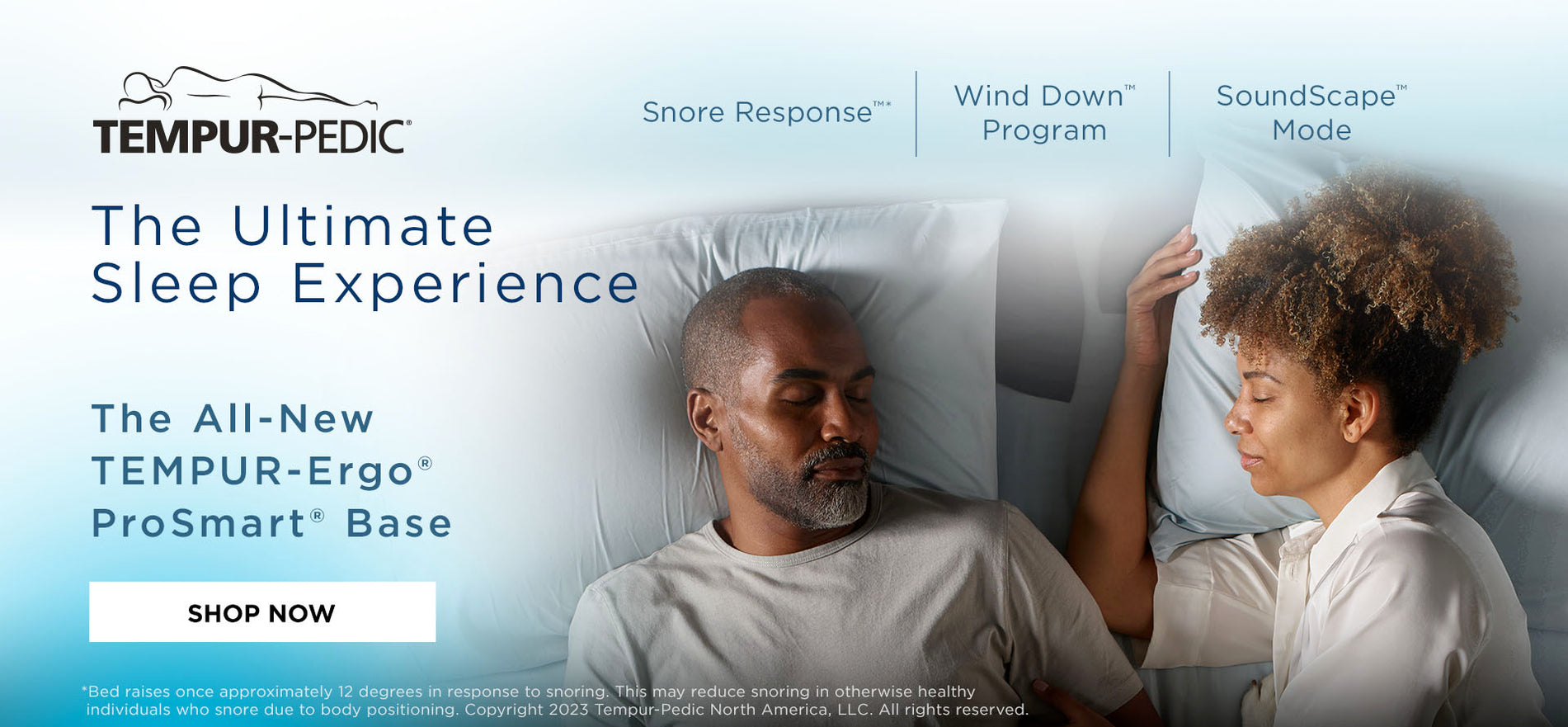 TEMPUR-PEDIC®

Snore Response™*

Wind Down™ Program

SoundScape™ Mode

The Ultimate Sleep Experience

The All-New TEMPUR-Ergo® ProSmart® Base

SHOP NOW

*Bed raises once approximately 12 degrees in response to snoring. This may reduce snoring in otherwise healthy individuals who snore due to body positioning. Copyright 2023 Tempur-Pedic North America, LLC. All rights reserved.